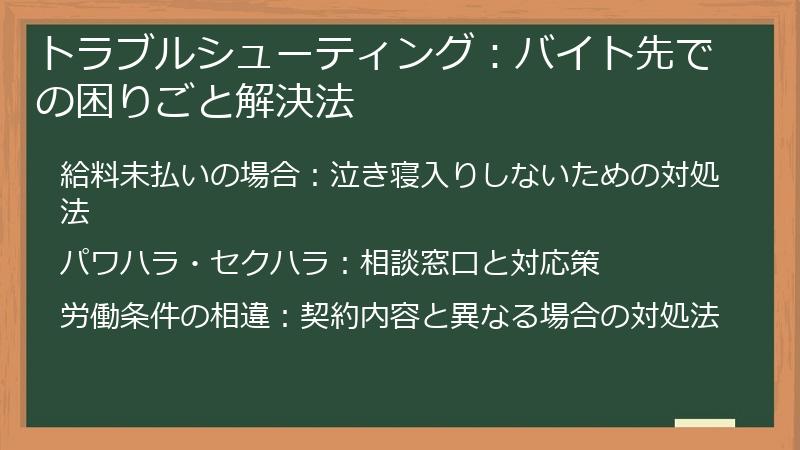 トラブルシューティング：バイト先での困りごと解決法

給料未払いの場合：泣き寝入りしないための対処法

パワハラ・セクハラ：相談窓口と対応策

労働条件の相違：契約内容と異なる場合の対処法